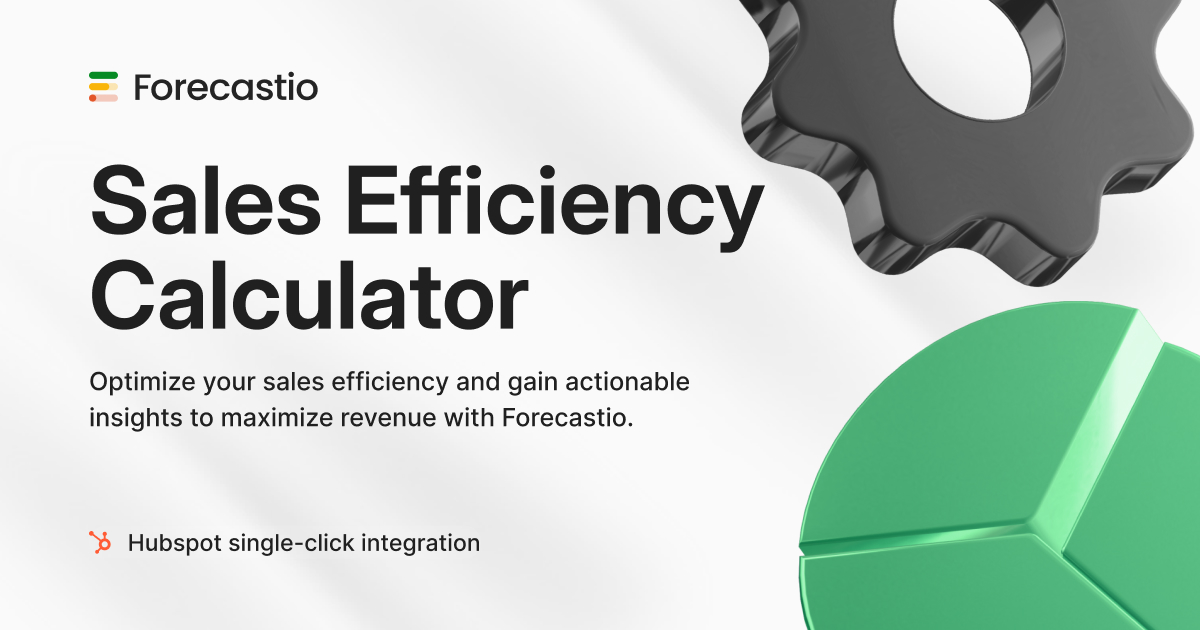 Forecastio

Sales Efficiency Calculator

Optimize your sales efficiency and gain actionable insights to maximize revenue with Forecastio.

Hubspot single-click integration